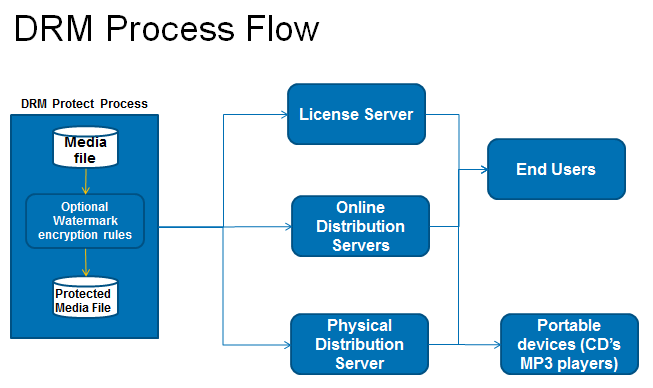 DRM Process Flow

DRM Protect Process

Media file

Optional Watermark encryption rules

Protected Media File

License Server

Online Distribution Servers

Physical Distribution Server

End Users

Portable devices (CD's MP3 players)